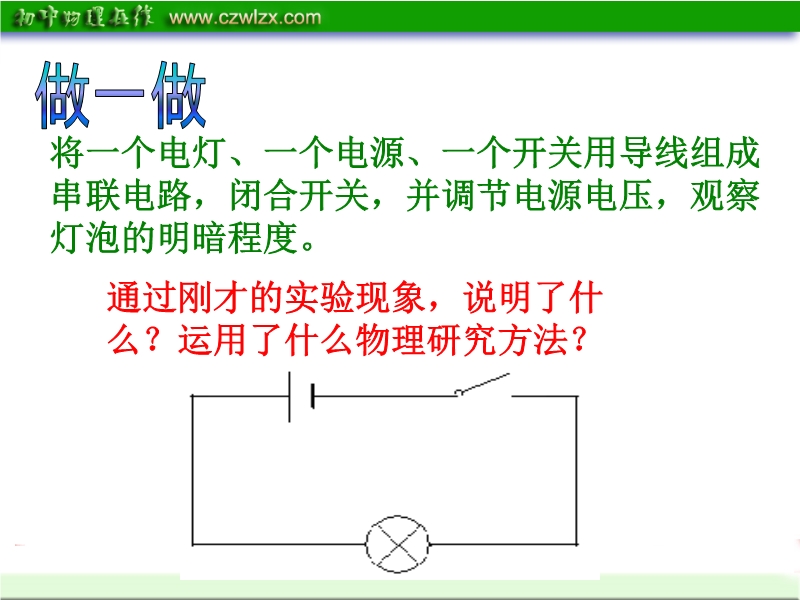 初中物理在线 www.czwlzx.com

做一做

将一个电灯、一个电源、一个开关用导线组成串联电路，闭合开关，并调节电源电压，观察灯泡的明暗程度。

通过刚才的实验现象，说明了什么？运用了什么物理研究方法？